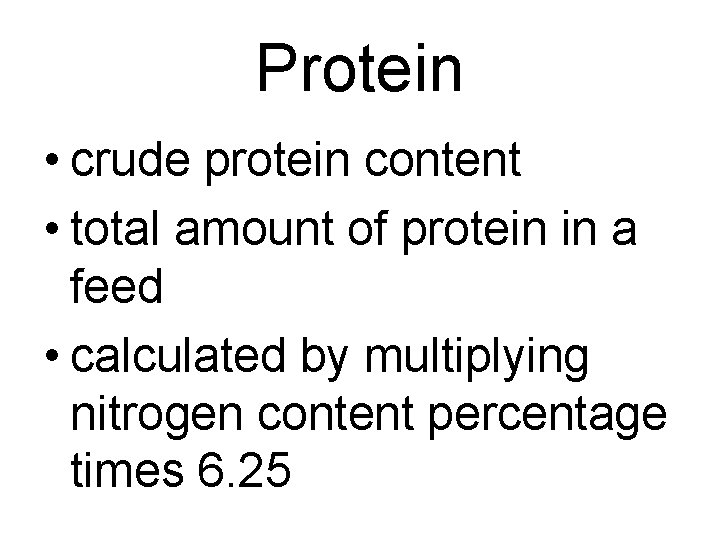 Protein

• crude protein content
• total amount of protein in a feed
• calculated by multiplying nitrogen content percentage times 6.25